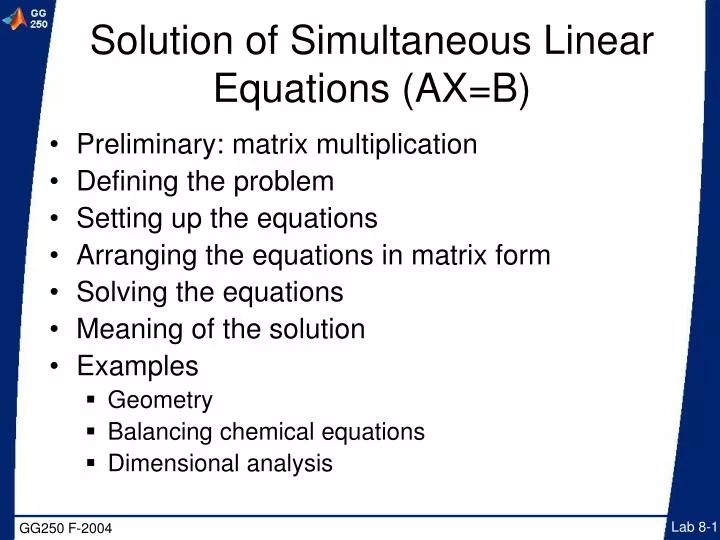 GG
250

Solution of Simultaneous Linear Equations (AX=B)

• Preliminary: matrix multiplication
• Defining the problem
• Setting up the equations
• Arranging the equations in matrix form
• Solving the equations
• Meaning of the solution
• Examples
 ▪ Geometry
 ▪ Balancing chemical equations
 ▪ Dimensional analysis

GG250 F-2004

Lab 8-1